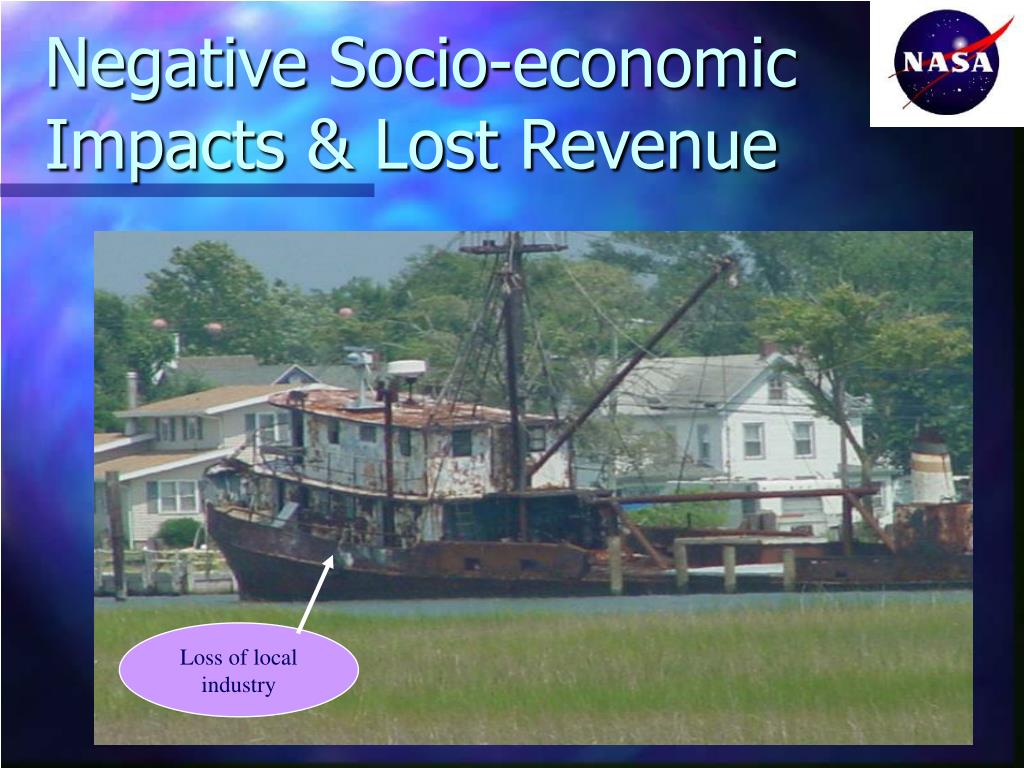 Negative Socio-economic Impacts & Lost Revenue

NASA

Loss of local industry